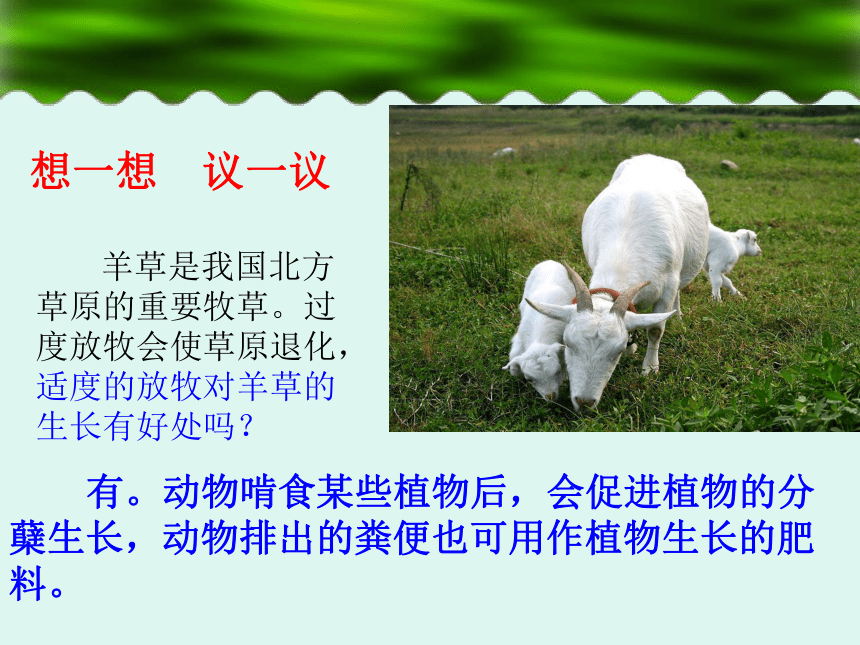 想一想　议一议

羊草是我国北方草原的重要牧草。过度放牧会使草原退化，适度的放牧对羊草的生长有好处吗？

有。动物啃食某些植物后，会促进植物的分蘖生长，动物排出的粪便也可用作植物生长的肥料。